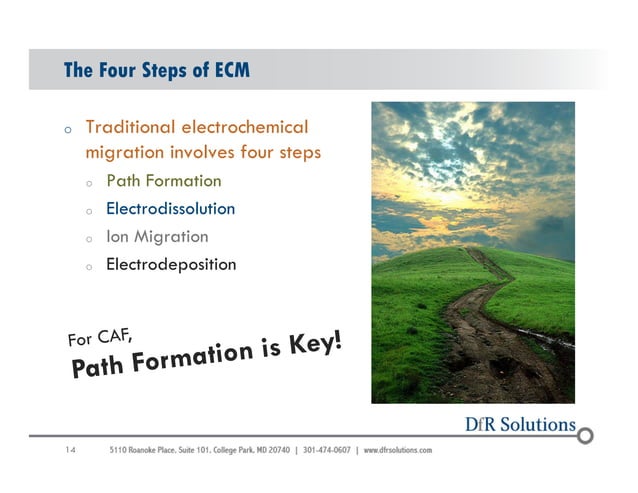 The Four Steps of ECM

o Traditional electrochemical migration involves four steps
o Path Formation
o Electrodissolution
o Ion Migration
o Electrodeposition

For CAF,
Path Formation is Key!

DfR Solutions

14 5110 Roanoke Place, Suite 101, College Park, MD 20740 | 301-474-0607 | www.dfrsolutions.com